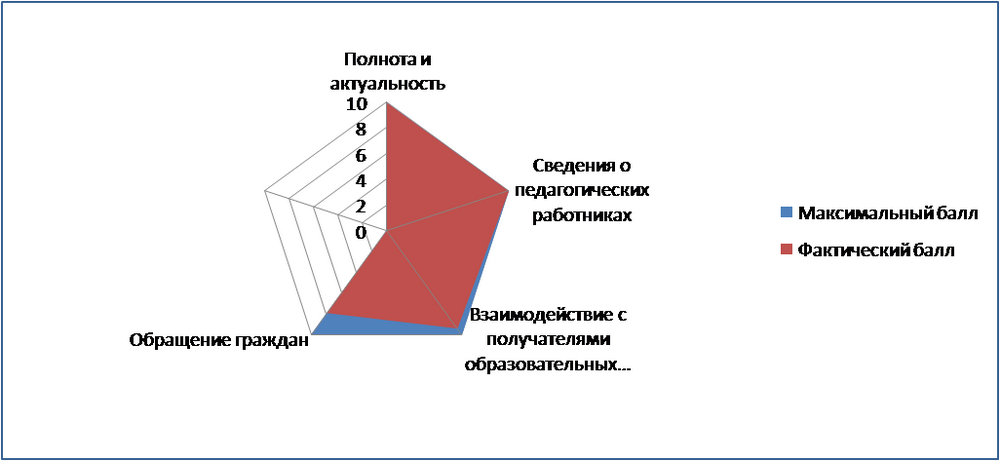 Полнота и актуальность

10
8
6
4
2
0

Сведения о педагогических работниках

Взаимодействие с получателями образовательных...

Обращение граждан

Максимальный балл
Фактический балл